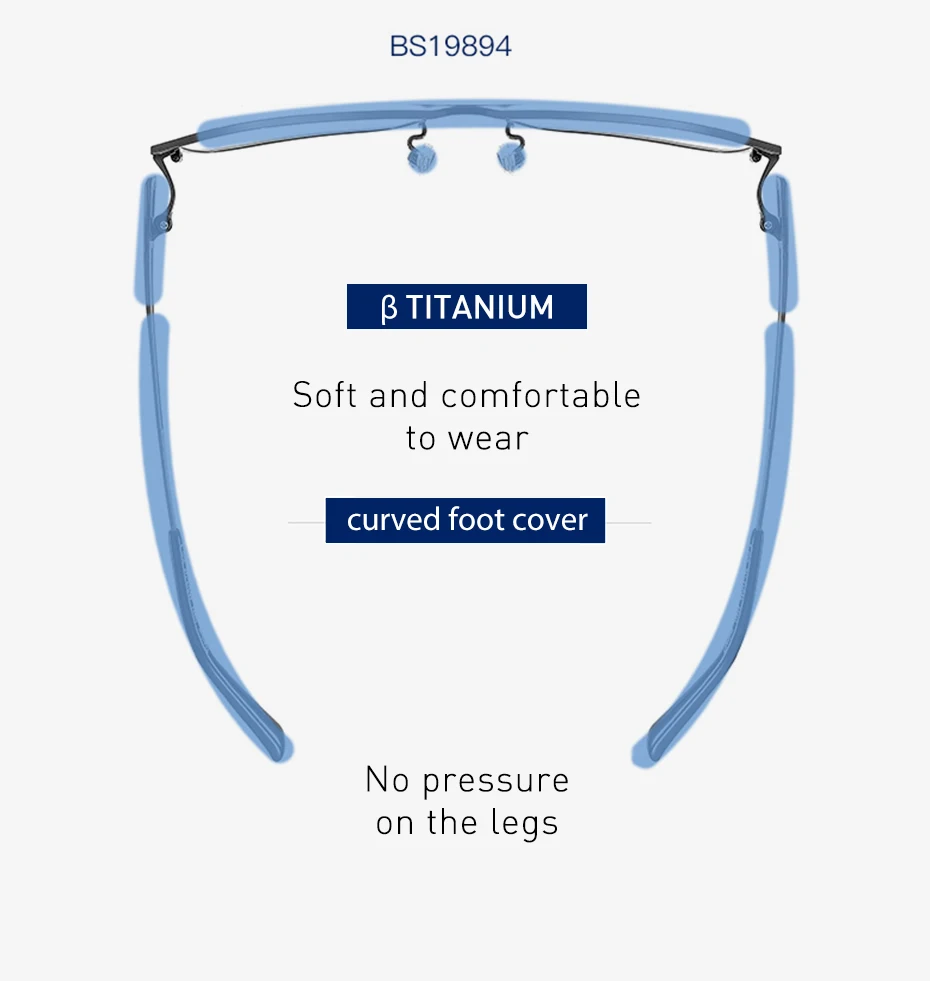 BS19894

β TITANIUM

Soft and comfortable to wear

curved foot cover

No pressure on the legs